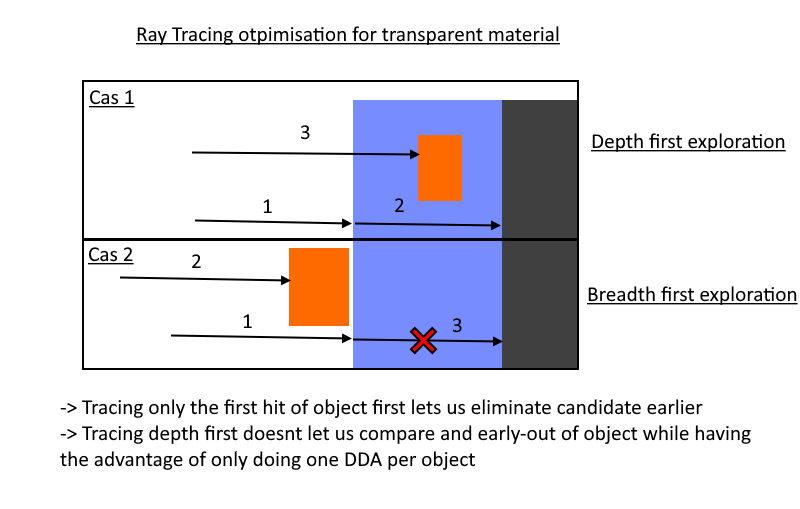 Ray Tracing otpimisation for transparent material

Cas 1

3

1

2

Depth first exploration

Cas 2

2

1

3

Breadth first exploration

-> Tracing only the first hit of object first lets us eliminate candidate earlier
-> Tracing depth first doesnt let us compare and early-out of object while having the advantage of only doing one DDA per object